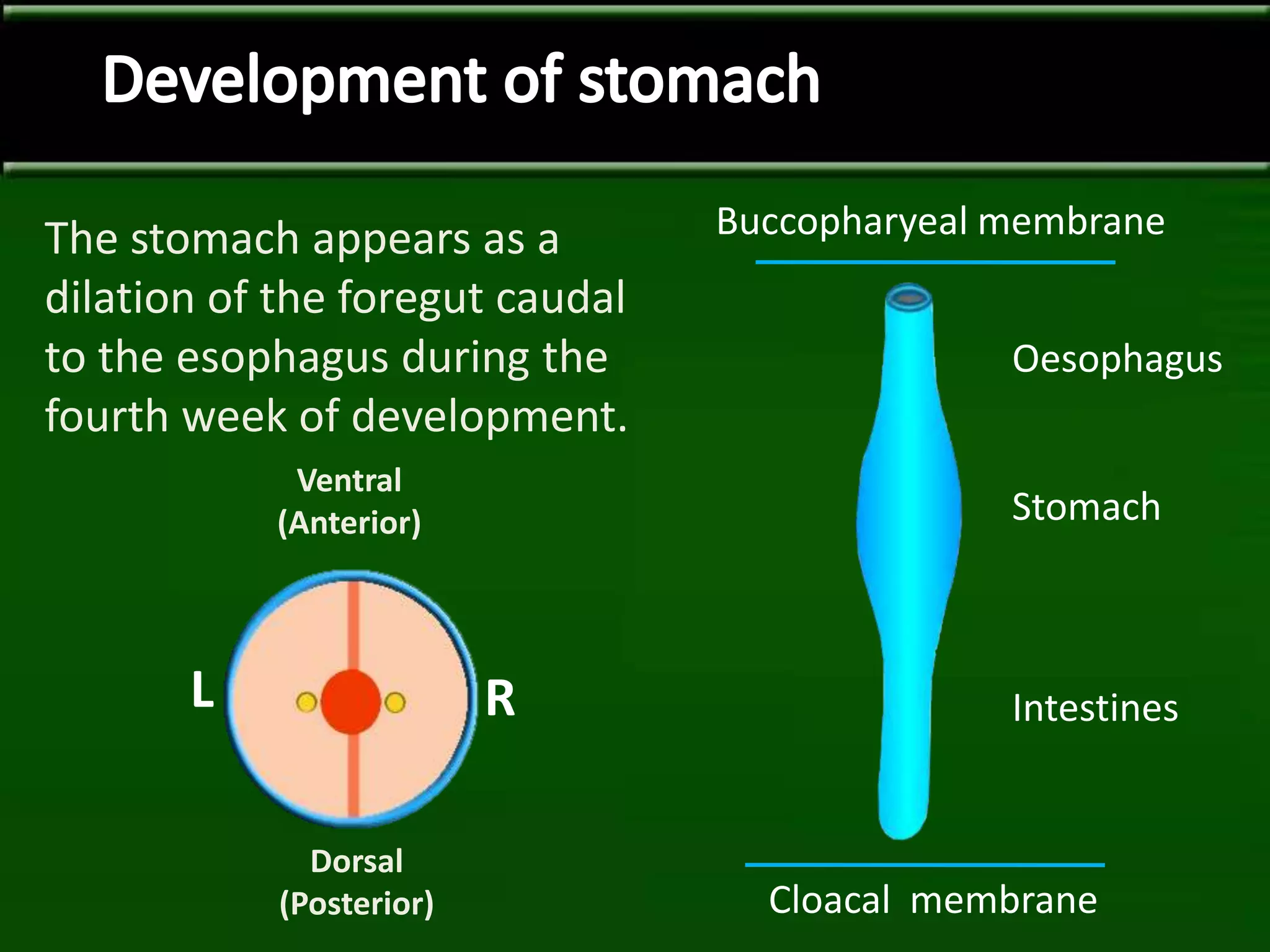 Development of stomach

The stomach appears as a dilation of the foregut caudal to the esophagus during the fourth week of development.

Ventral
(Anterior)

L

R

Dorsal
(Posterior)

Buccopharyeal membrane

Oesophagus

Stomach

Intestines

Cloacal membrane